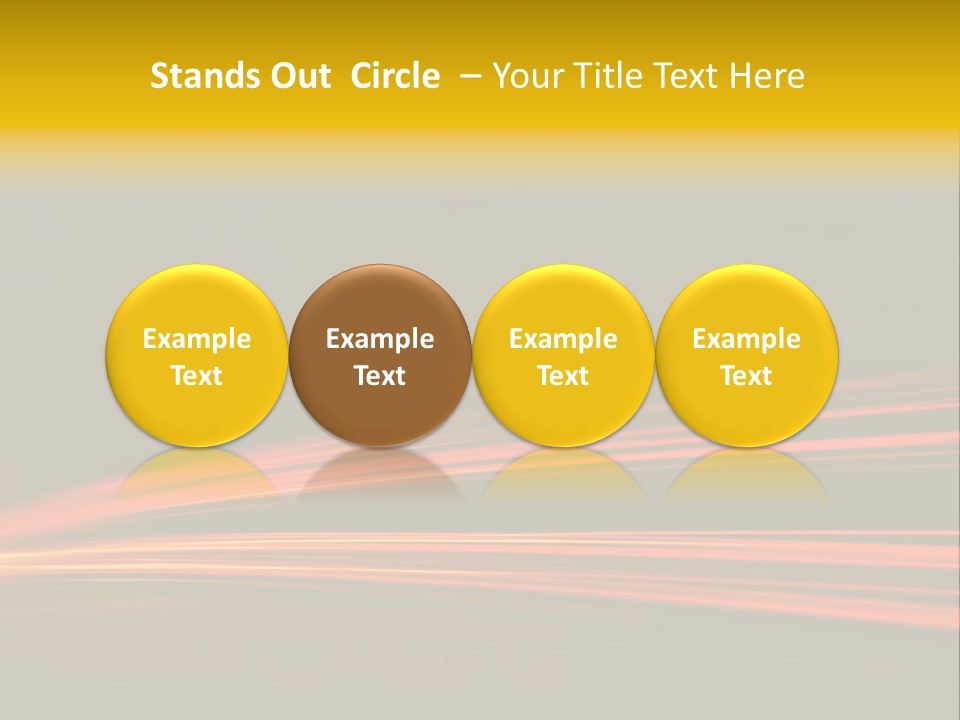 Stands Out Circle – Your Title Text Here

Example Text

Example Text

Example Text

Example Text